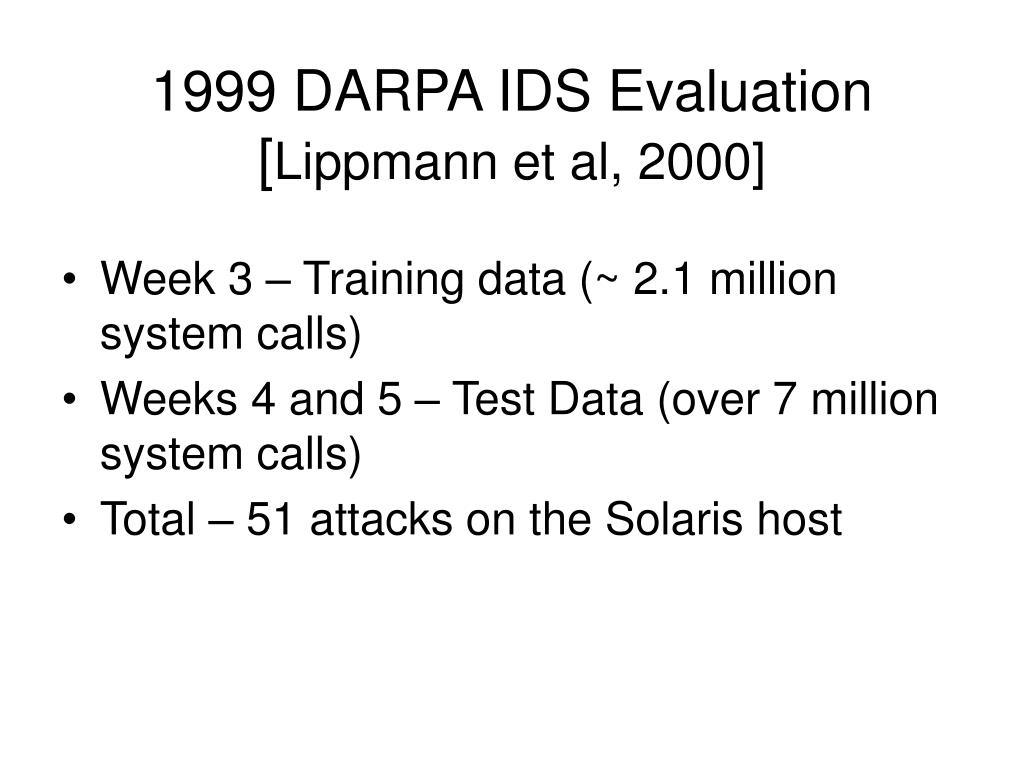 1999 DARPA IDS Evaluation
[Lippmann et al, 2000]

• Week 3 – Training data (~ 2.1 million system calls)
• Weeks 4 and 5 – Test Data (over 7 million system calls)
• Total – 51 attacks on the Solaris host